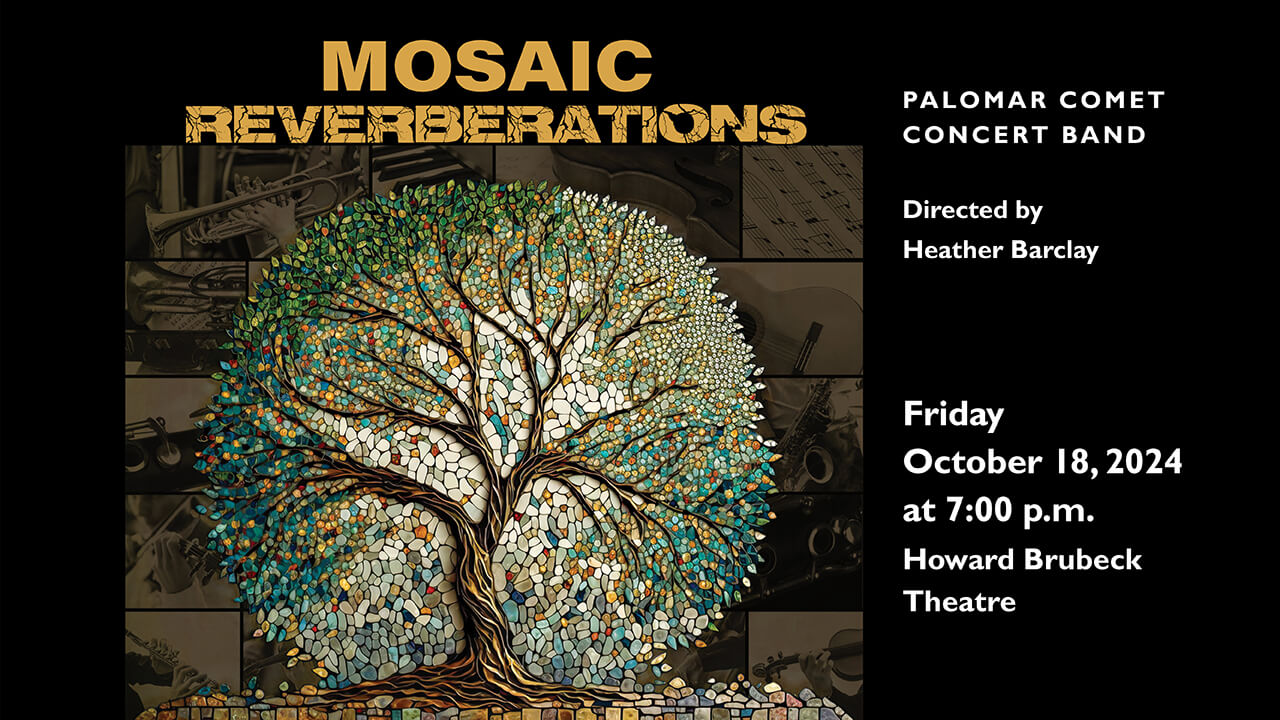 MOSAIC
REVERBERATIONS

PALOMAR COMET
CONCERT BAND

Directed by
Heather Barclay

Friday
October 18, 2024
at 7:00 p.m.
Howard Brubeck
Theatre